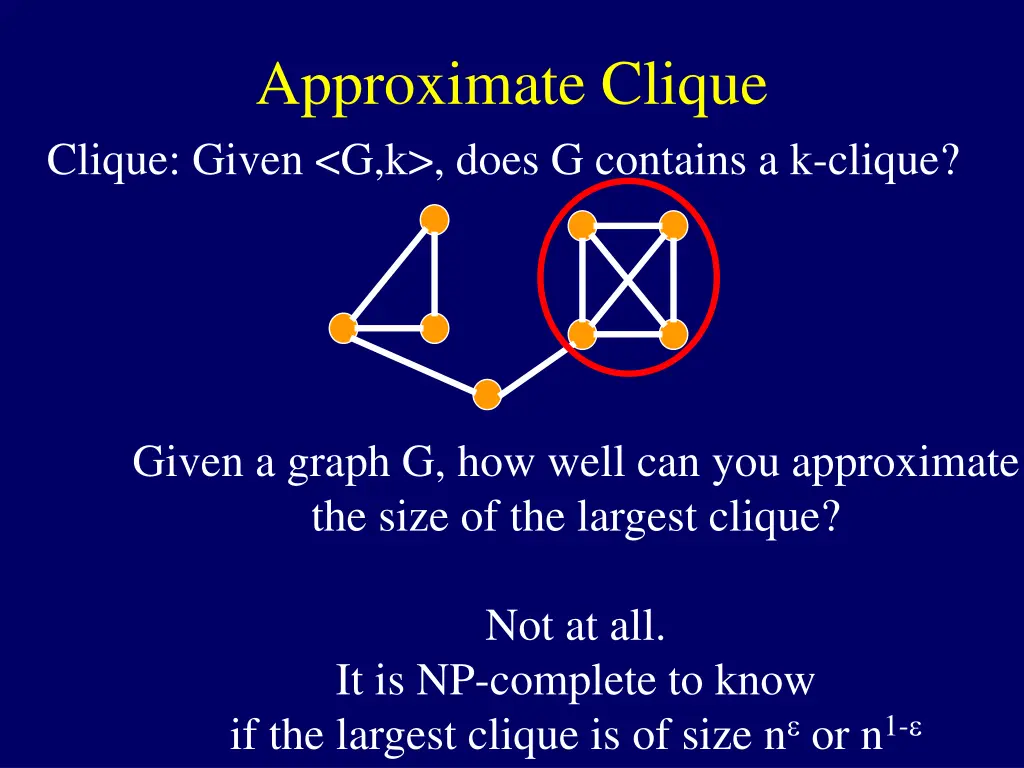 Approximate Clique

Clique: Given <G,k>, does G contains a k-clique?

Given a graph G, how well can you approximate the size of the largest clique?

Not at all.
It is NP-complete to know if the largest clique is of size $n^{\varepsilon}$ or $n^{1-\varepsilon}$